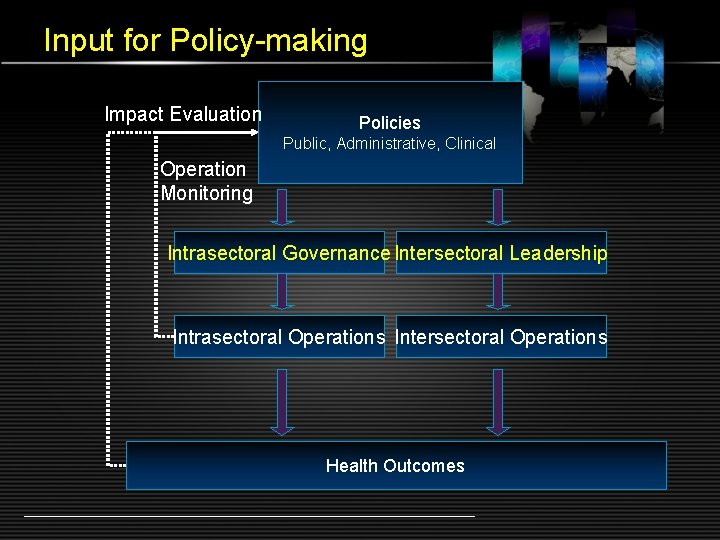 Input for Policy-making

Impact Evaluation

Operation Monitoring

Policies
Public, Administrative, Clinical

Intrasectoral Governance

Intersectoral Leadership

Intrasectoral Operations

Intersectoral Operations

Health Outcomes